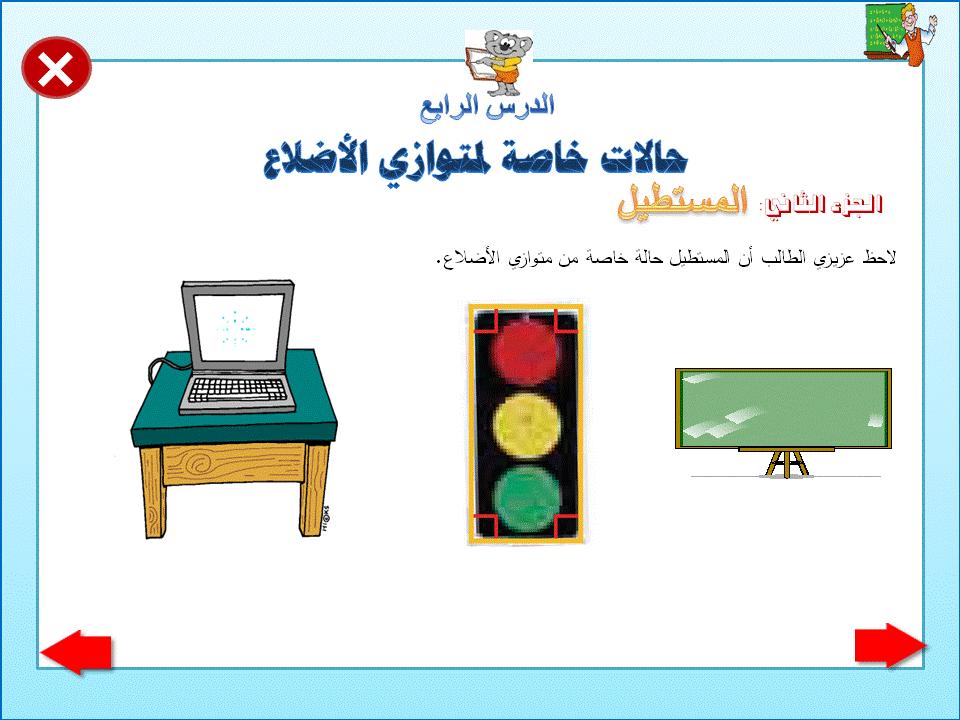 الدرس الرابع

حالات خاصة لمتوازي الأضلاع

الجزء الثاني: المستطيل

لاحظ عزيزي الطالب أن المستطيل حالة خاصة من متوازي الأضلاع.